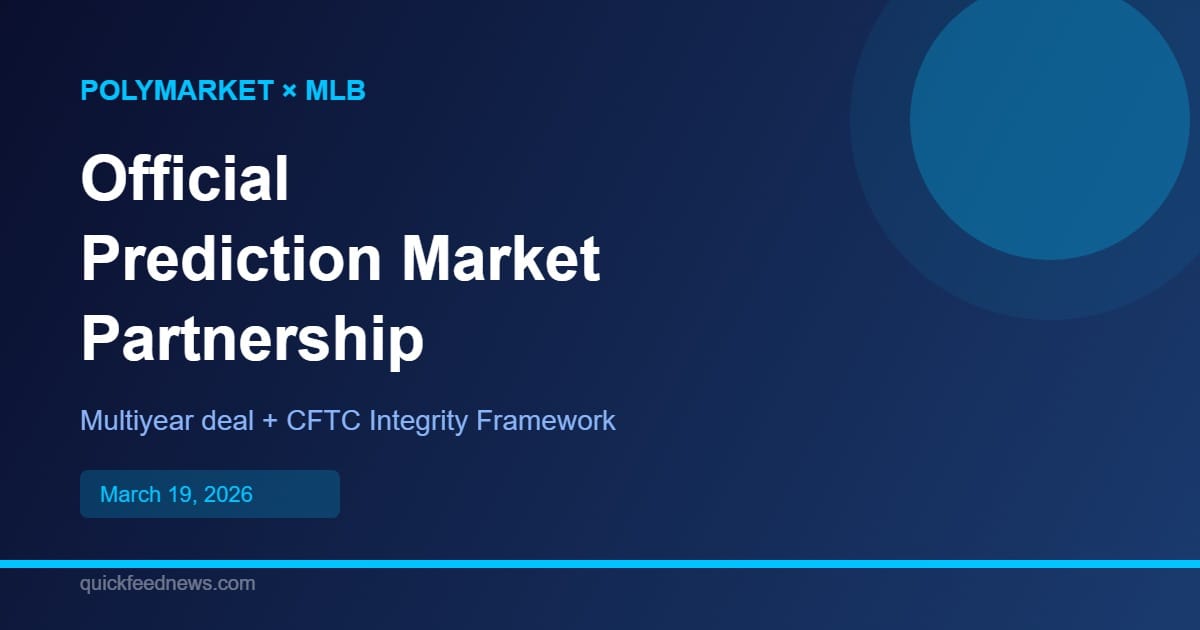 POLYMARKET × MLB

Official Prediction Market Partnership

Multiyear deal + CFTC Integrity Framework

March 19, 2026

quickfeednews.com